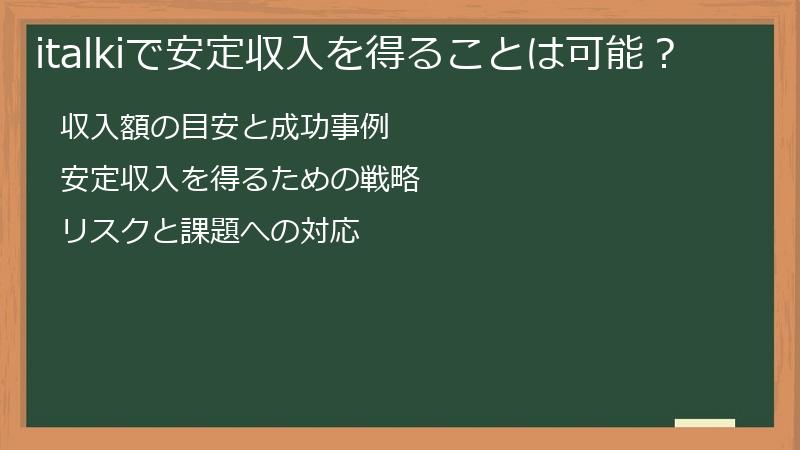 italkiで安定収入を得ることは可能？

収入額の目安と成功事例

安定収入を得るための戦略

リスクと課題への対応